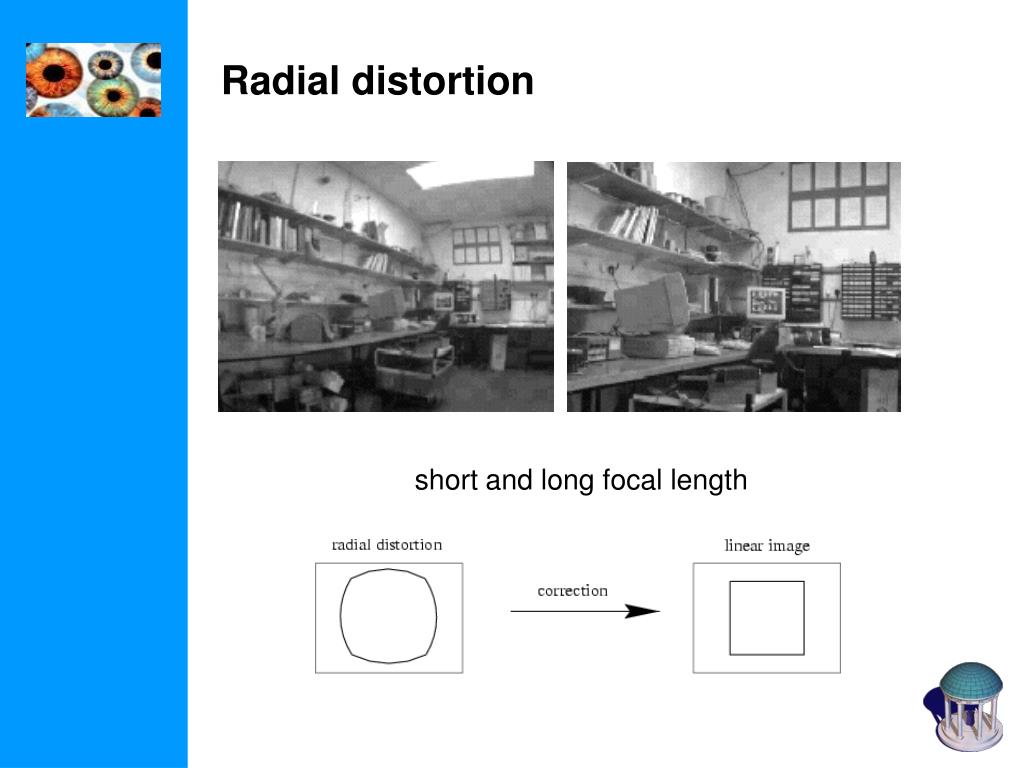 Radial distortion

short and long focal length

radial distortion

correction

linear image